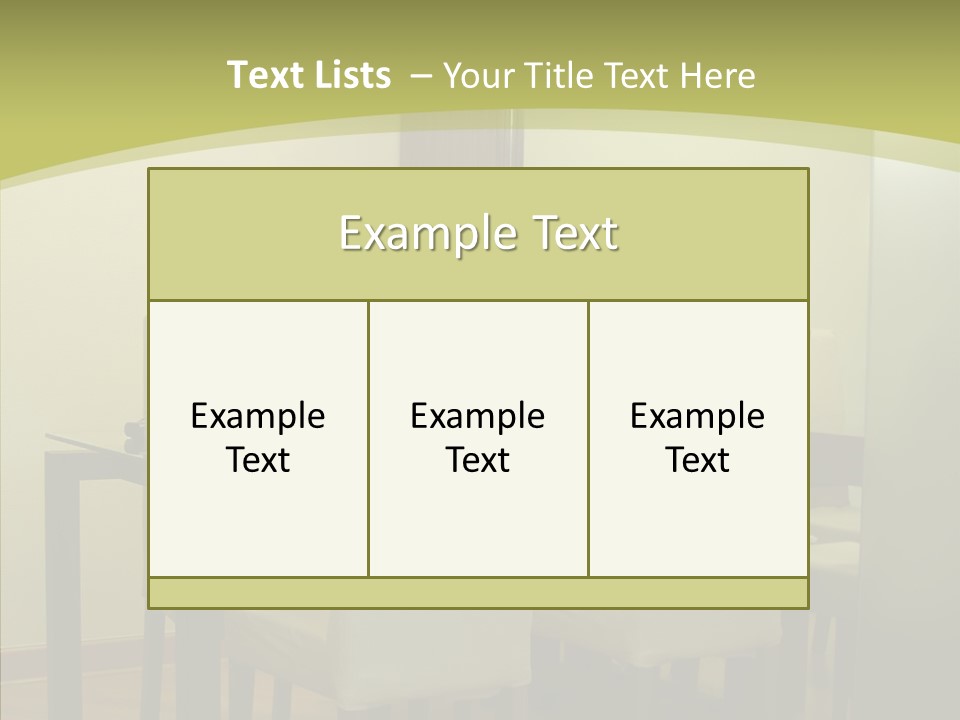 Text Lists – Your Title Text Here

Example Text

Example Text

Example Text

Example Text